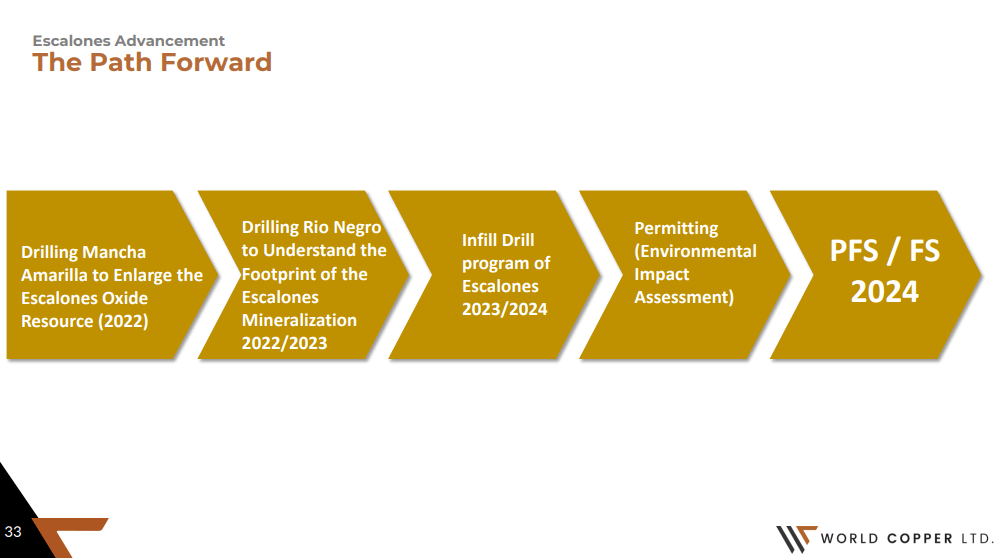 Escalones Advancement
The Path Forward

Drilling Mancha Amarilla to Enlarge the Escalones Oxide Resource (2022)

Drilling Rio Negro to Understand the Footprint of the Escalones Mineralization 2022/2023

Infill Drill program of Escalones 2023/2024

Permitting (Environmental Impact Assessment)

PFS / FS 2024

33

WORLD COPPER LTD.